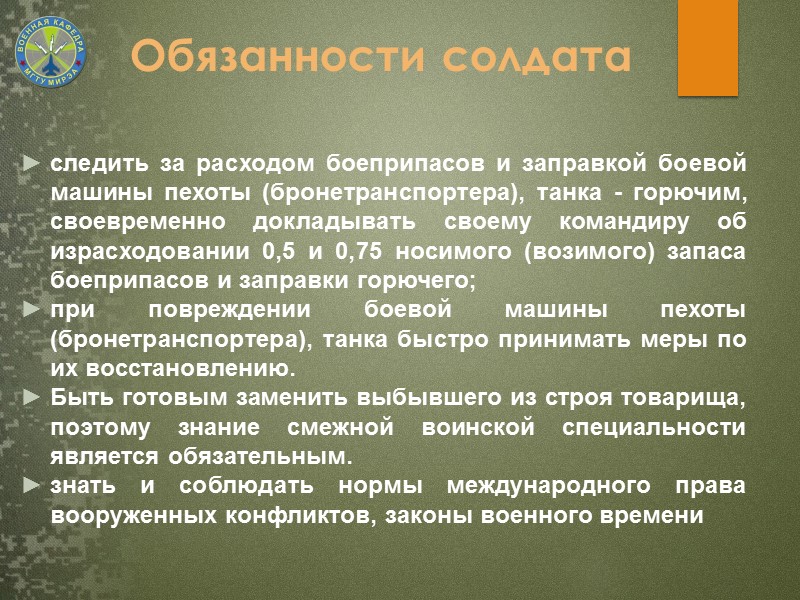 ВОЕННАЯ КАФЕДРА МГТУ МИРЭА

Обязанности солдата

► следить за расходом боеприпасов и заправкой боевой машины пехоты (бронетранспортера), танка - горючим, своевременно докладывать своему командиру об израсходовании 0,5 и 0,75 носимого (возимого) запаса боеприпасов и заправки горючего;

► при повреждении боевой машины пехоты (бронетранспортера), танка быстро принимать меры по их восстановлению.

► Быть готовым заменить выбывшего из строя товарища, поэтому знание смежной воинской специальности является обязательным.

► знать и соблюдать нормы международного права вооруженных конфликтов, законы военного времени